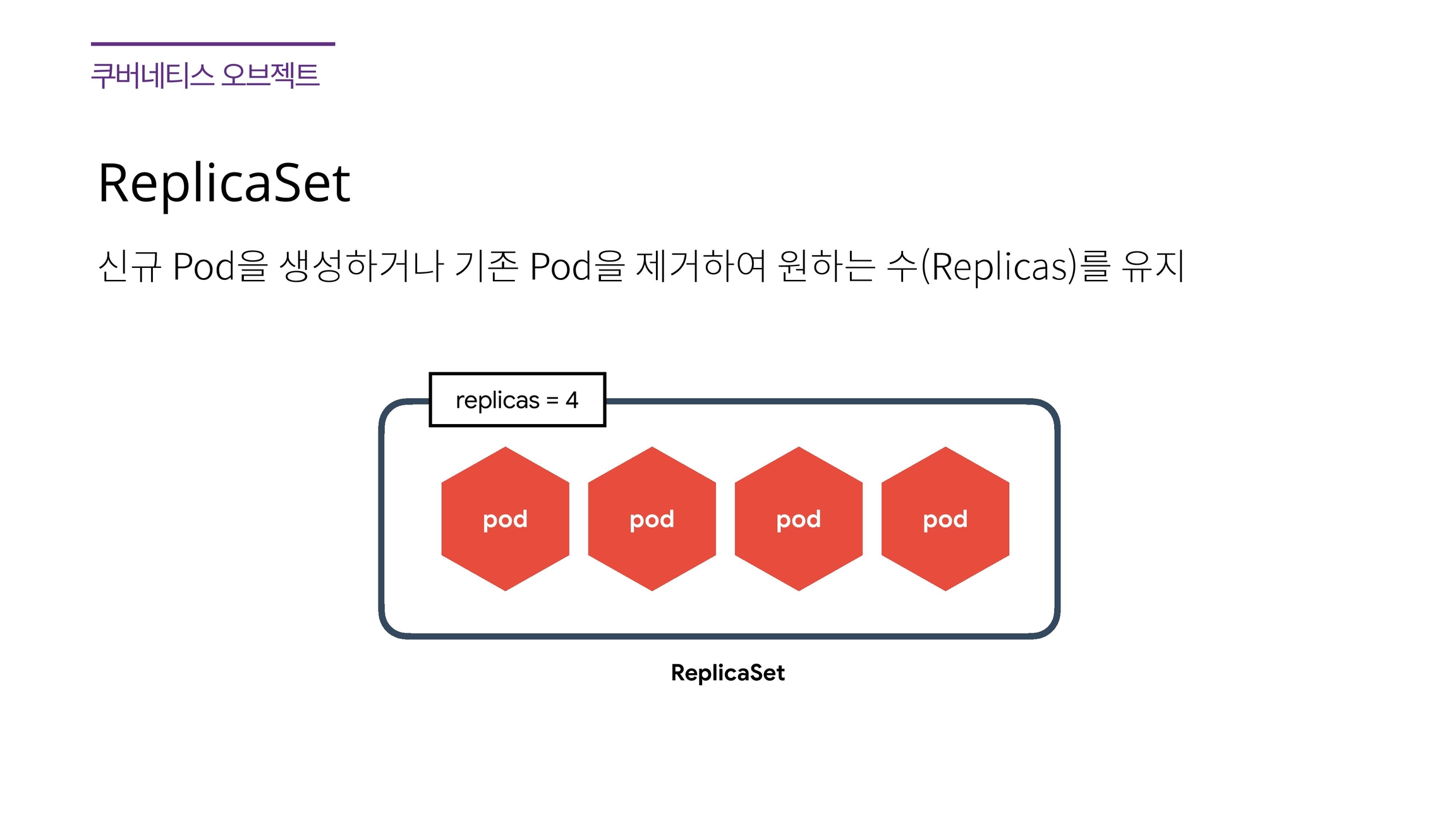 쿠버네티스 오브젝트

ReplicaSet

신규 Pod을 생성하거나 기존 Pod을 제거하여 원하는 수(Replicas)를 유지

replicas = 4

pod

pod

pod

pod

ReplicaSet